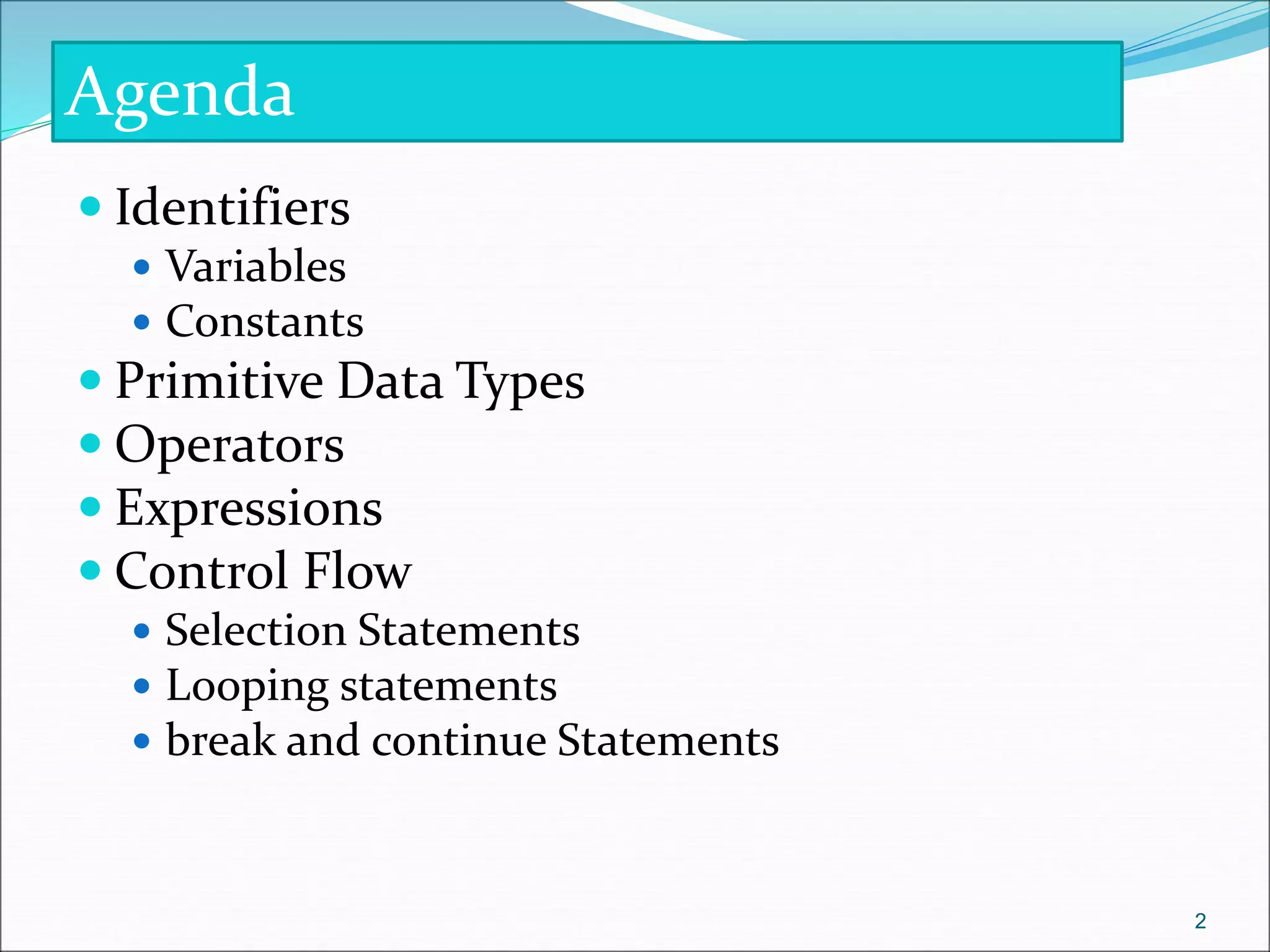 Agenda

- Identifiers
  - Variables
  - Constants
- Primitive Data Types
- Operators
- Expressions
- Control Flow
  - Selection Statements
  - Looping statements
  - break and continue Statements

2